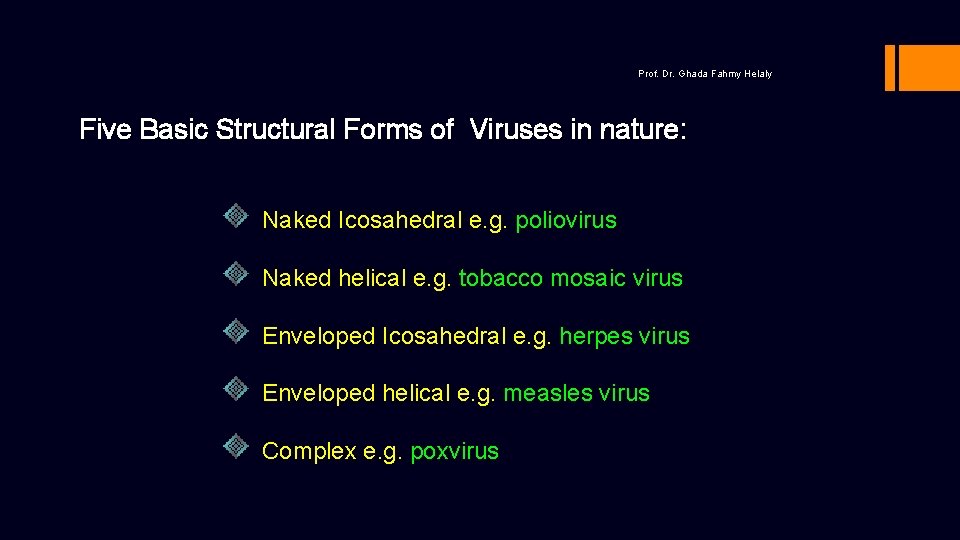 Prof. Dr. Ghada Fahmy Helaly

Five Basic Structural Forms of Viruses in nature:

Naked Icosahedral e.g. poliovirus

Naked helical e.g. tobacco mosaic virus

Enveloped Icosahedral e.g. herpes virus

Enveloped helical e.g. measles virus

Complex e.g. poxvirus